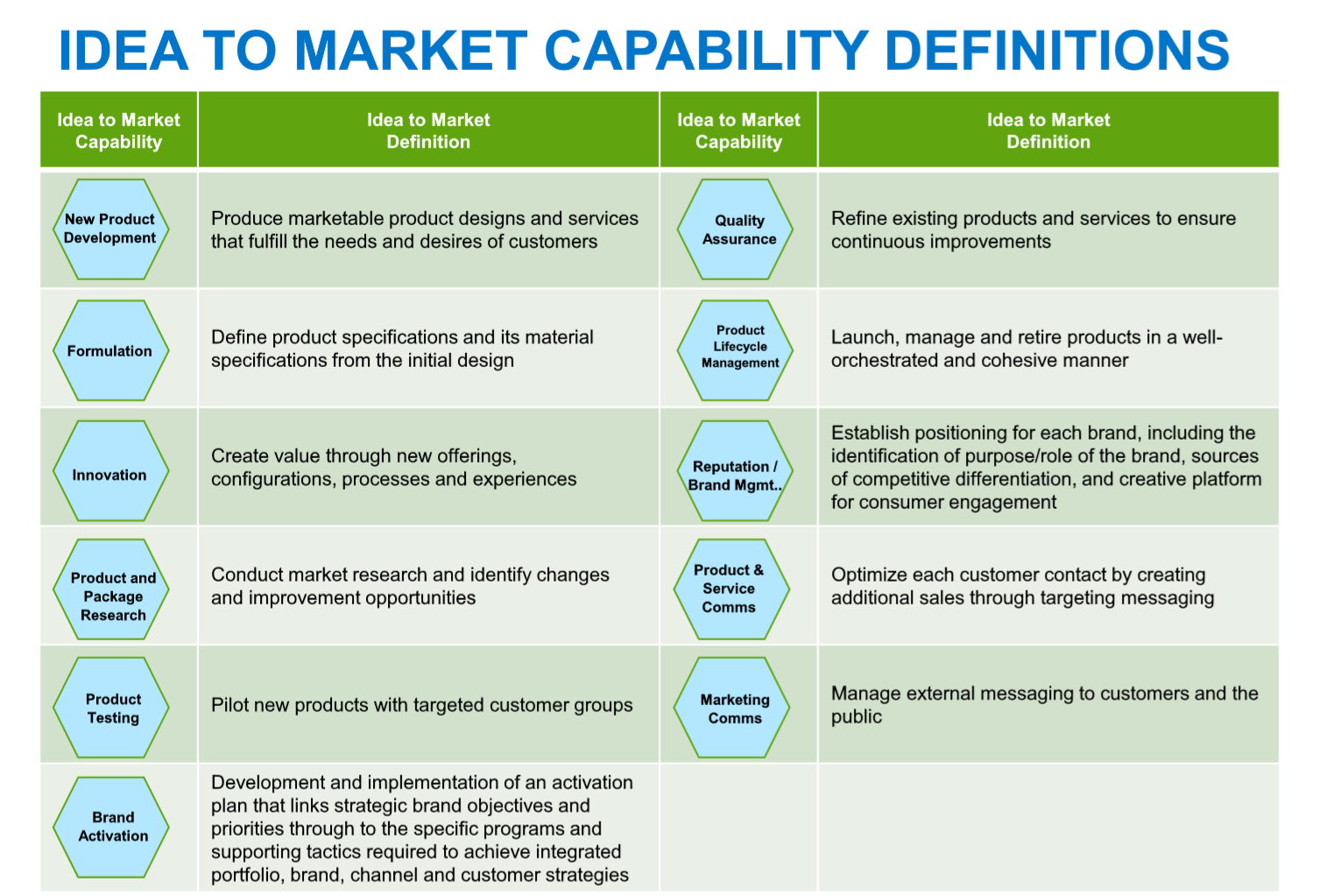 IDEA TO MARKET CAPABILITY DEFINITIONS

| Idea to Market Capability | Idea to Market Definition | Idea to Market Capability | Idea to Market Definition |
|---|---|---|---|
| New Product Development | Produce marketable product designs and services that fulfill the needs and desires of customers | Quality Assurance | Refine existing products and services to ensure continuous improvements |
| Formulation | Define product specifications and its material specifications from the initial design | Product Lifecycle Management | Launch, manage and retire products in a well-orchestrated and cohesive manner |
| Innovation | Create value through new offerings, configurations, processes and experiences | Reputation / Brand Mgmt.. | Establish positioning for each brand, including the identification of purpose/role of the brand, sources of competitive differentiation, and creative platform for consumer engagement |
| Product and Package Research | Conduct market research and identify changes and improvement opportunities | Product & Service Comms | Optimize each customer contact by creating additional sales through targeting messaging |
| Product Testing | Pilot new products with targeted customer groups | Marketing Comms | Manage external messaging to customers and the public |
| Brand Activation | Development and implementation of an activation plan that links strategic brand objectives and priorities through to the specific programs and supporting tactics required to achieve integrated portfolio, brand, channel and customer strategies | | |